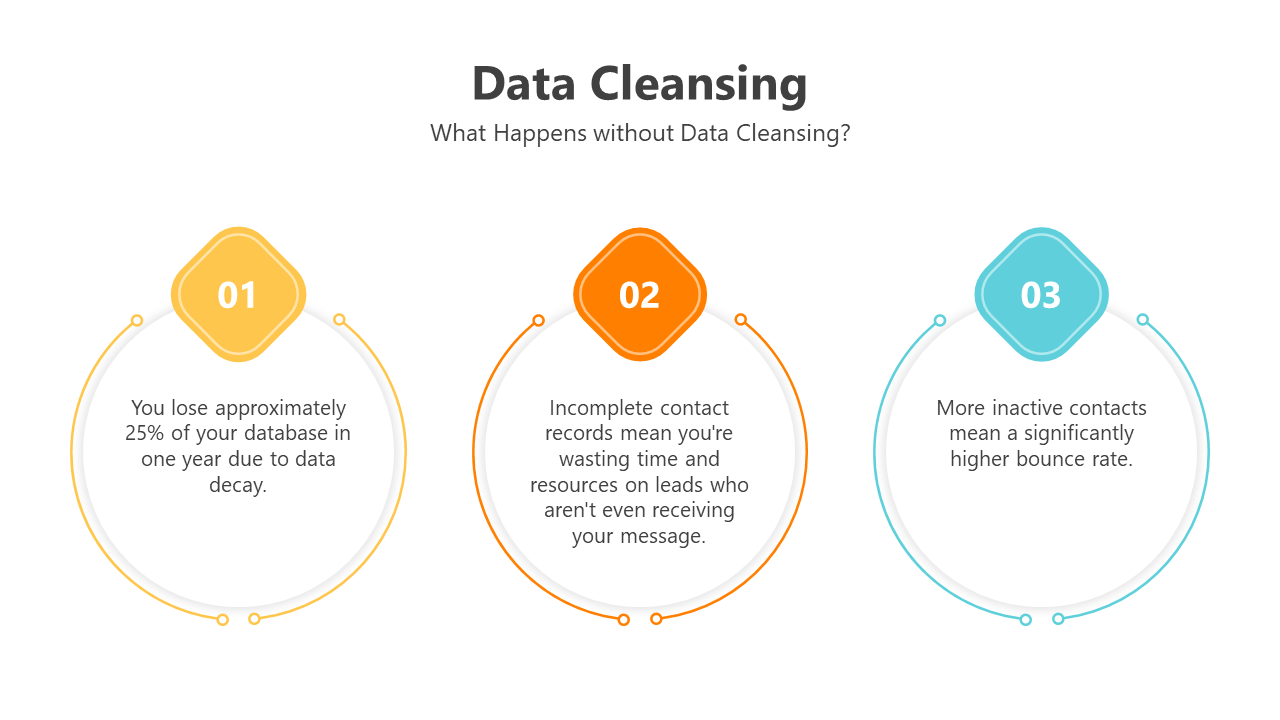 Data Cleansing

What Happens without Data Cleansing?

01

You lose approximately 25% of your database in one year due to data decay.

02

Incomplete contact records mean you're wasting time and resources on leads who aren't even receiving your message.

03

More inactive contacts mean a significantly higher bounce rate.